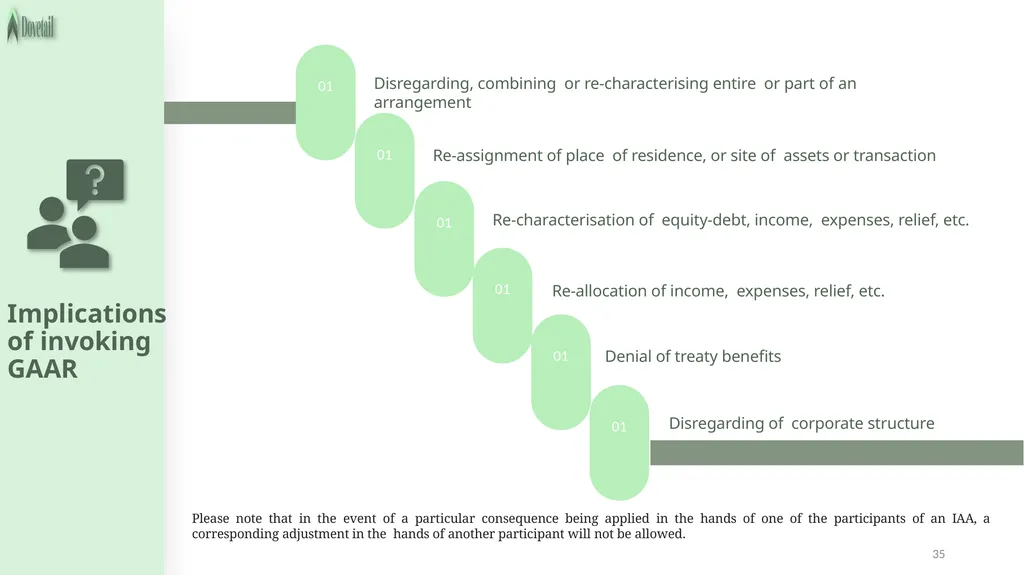 Dovetail

Implications of invoking GAAR

01 Disregarding, combining or re-characterising entire or part of an arrangement

01 Re-assignment of place of residence, or site of assets or transaction

01 Re-characterisation of equity-debt, income, expenses, relief, etc.

01 Re-allocation of income, expenses, relief, etc.

01 Denial of treaty benefits

01 Disregarding of corporate structure

Please note that in the event of a particular consequence being applied in the hands of one of the participants of an IAA, a corresponding adjustment in the hands of another participant will not be allowed.

35